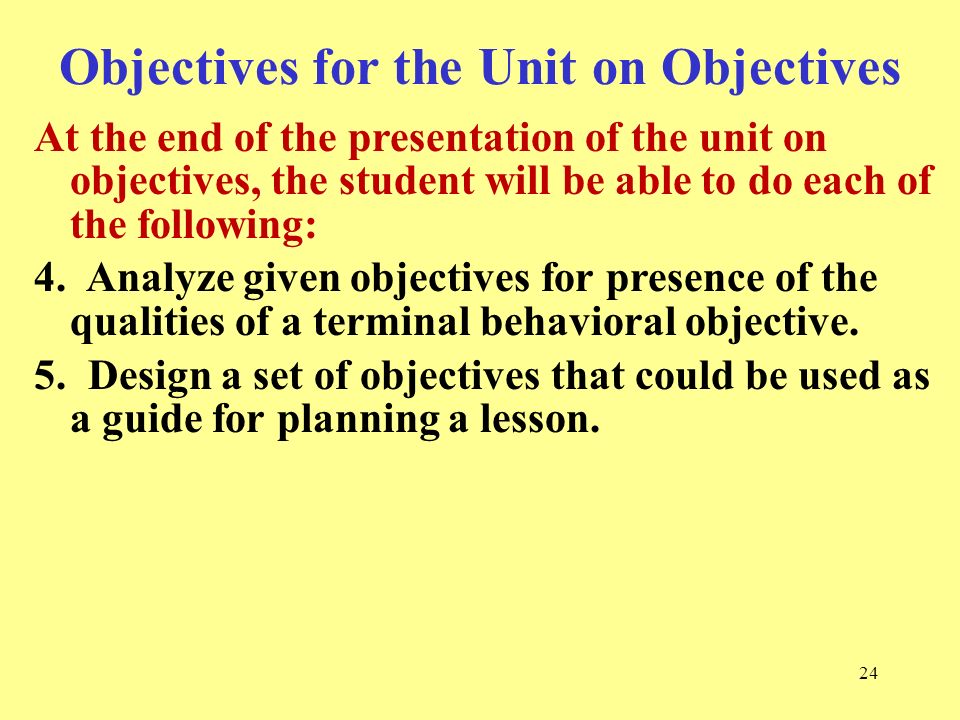 Objectives for the Unit on Objectives

At the end of the presentation of the unit on objectives, the student will be able to do each of the following:

4. Analyze given objectives for presence of the qualities of a terminal behavioral objective.

5. Design a set of objectives that could be used as a guide for planning a lesson.

24